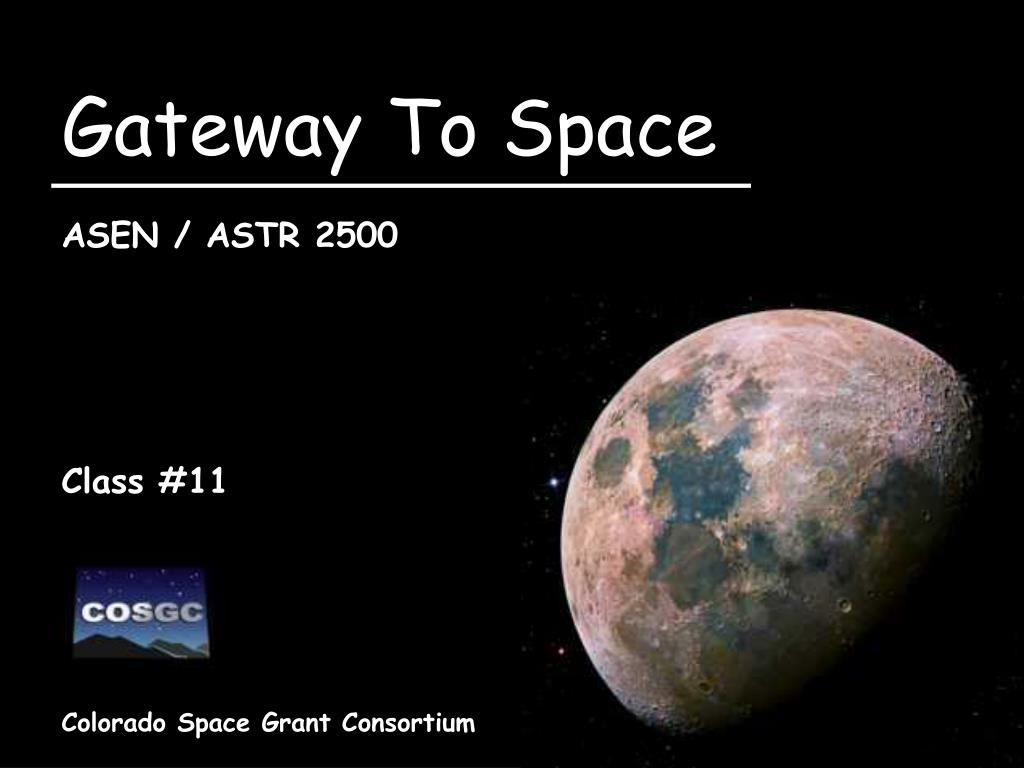 Gateway To Space

ASEN / ASTR 2500

Class #11

COSGC

Colorado Space Grant Consortium